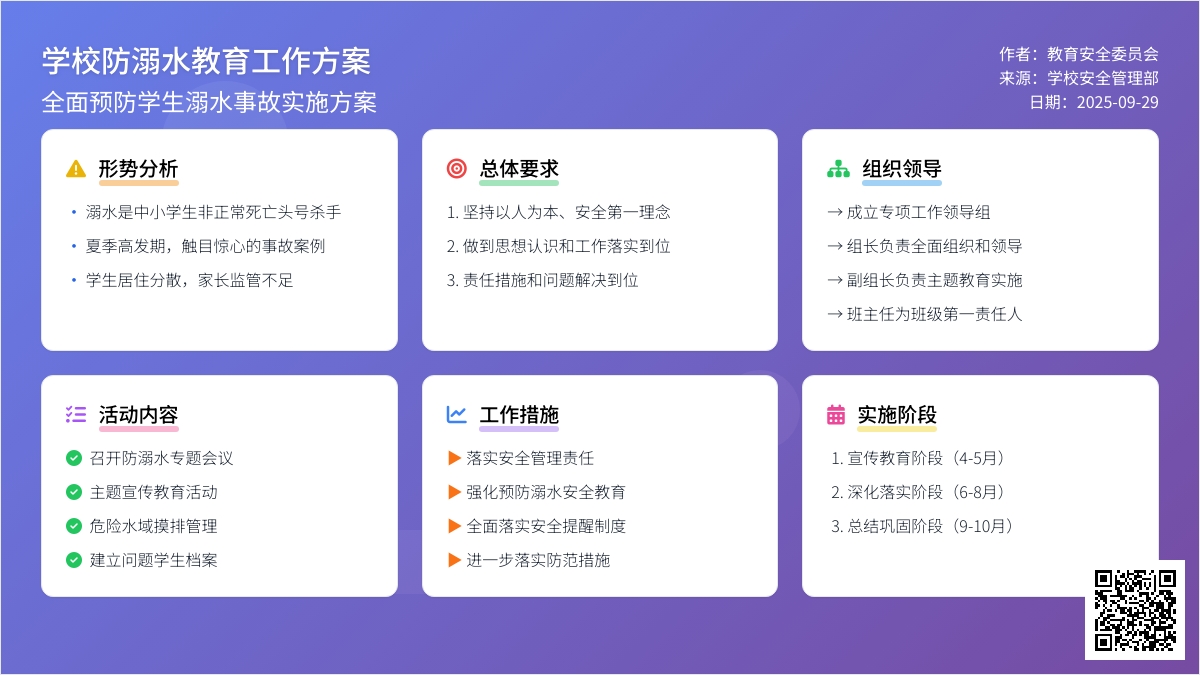 学校防溺水教育工作方案
全面预防学生溺水事故实施方案

作者：教育安全委员会
来源：学校安全管理部
日期：2025-09-29

形势分析
• 溺水是中小学生非正常死亡头号杀手
• 夏季高发期，触目惊心的事故案例
• 学生居住分散，家长监管不足

总体要求
1. 坚持以人为本、安全第一理念
2. 做到思想认识和工作落实到位
3. 责任措施和问题解决到位

组织领导
→ 成立专项工作领导组
→ 组长负责全面组织和领导
→ 副组长负责主题教育实施
→ 班主任为班级第一责任人

活动内容
召开防溺水专题会议
主题宣传教育活动
危险水域摸排管理
建立问题学生档案

工作措施
▶ 落实安全管理责任
▶ 强化预防溺水安全教育
▶ 全面落实安全提醒制度
▶ 进一步落实防范措施

实施阶段
1. 宣传教育阶段（4-5月）
2. 深化落实阶段（6-8月）
3. 总结巩固阶段（9-10月）